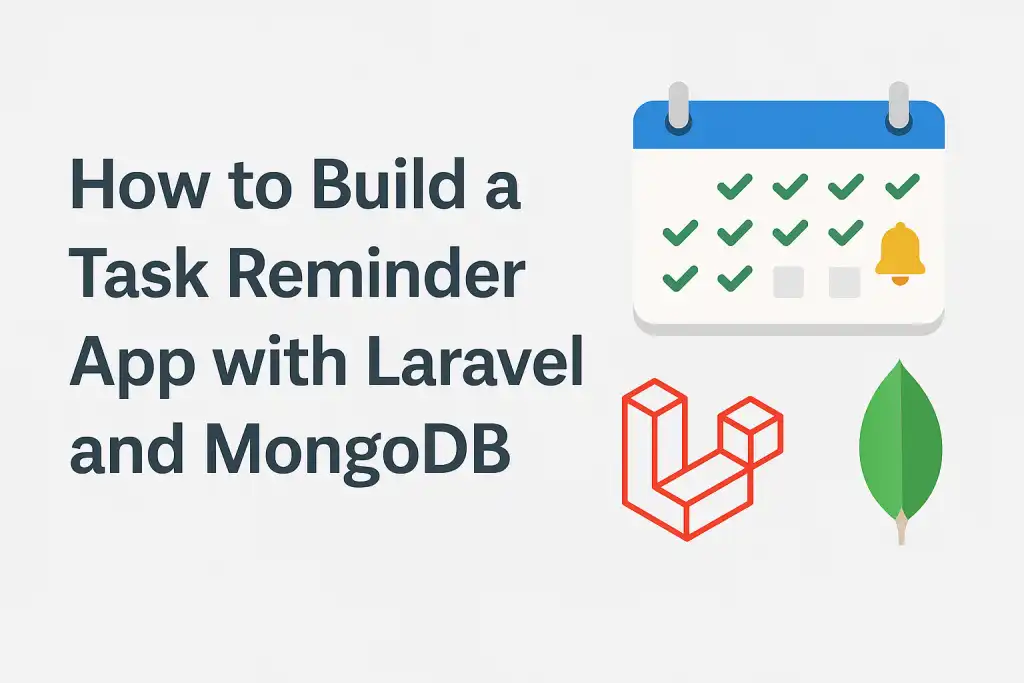 How to Build a Task Reminder App with Laravel and MongoDB